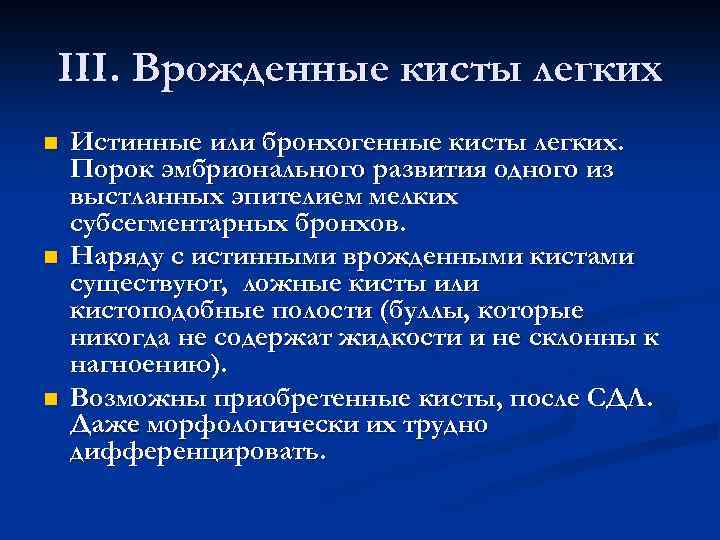 III. Врожденные кисты легких

Истинные или бронхогенные кисты легких. Порок эмбрионального развития одного из выстланных эпителием мелких субсегментарных бронхов.

Наряду с истинными врожденными кистами существуют, ложные кисты или кистоподобные полости (буллы, которые никогда не содержат жидкости и не склонны к нагноению).

Возможны приобретенные кисты, после СДЛ. Даже морфологически их трудно дифференцировать.